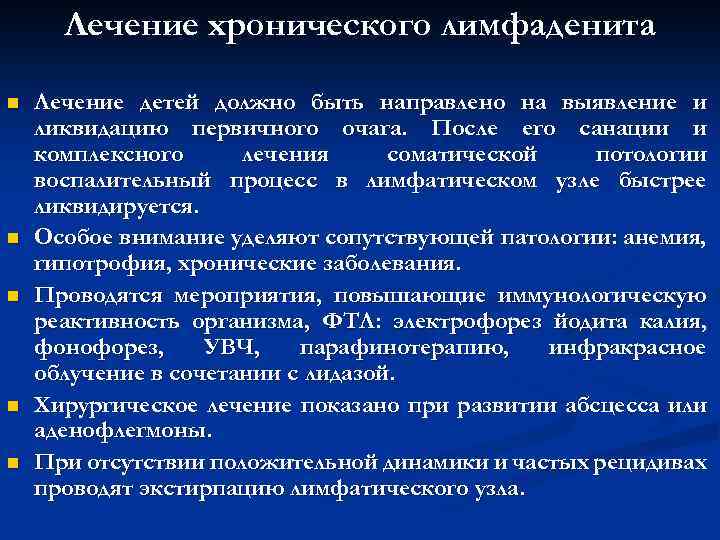 Лечение хронического лимфаденита

Лечение детей должно быть направлено на выявление и ликвидацию первичного очага. После его санации и комплексного лечения соматической потологии воспалительный процесс в лимфатическом узле быстрее ликвидируется.

Особое внимание уделяют сопутствующей патологии: анемия, гипотрофия, хронические заболевания.

Проводятся мероприятия, повышающие иммунологическую реактивность организма, ФТЛ: электрофорез йодита калия, фонофорез, УВЧ, парафинотерапию, инфракрасное облучение в сочетании с лидазой.

Хирургическое лечение показано при развитии абсцесса или аденофлегмоны.

При отсутствии положительной динамики и частых рецидивах проводят экстирпацию лимфатического узла.